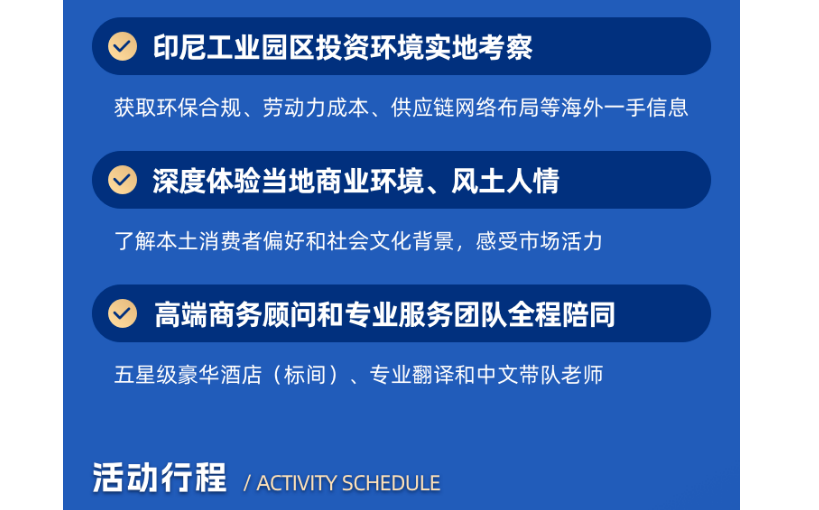 印尼工业园区投资环境实地考察

获取环保合规、劳动力成本、供应链网络布局等海外一手信息

深度体验当地商业环境、风土人情

了解本土消费者偏好和社会文化背景，感受市场活力

高端商务顾问和专业服务团队全程陪同

五星级豪华酒店（标间）、专业翻译和中文带队老师

活动行程 / ACTIVITY SCHEDULE